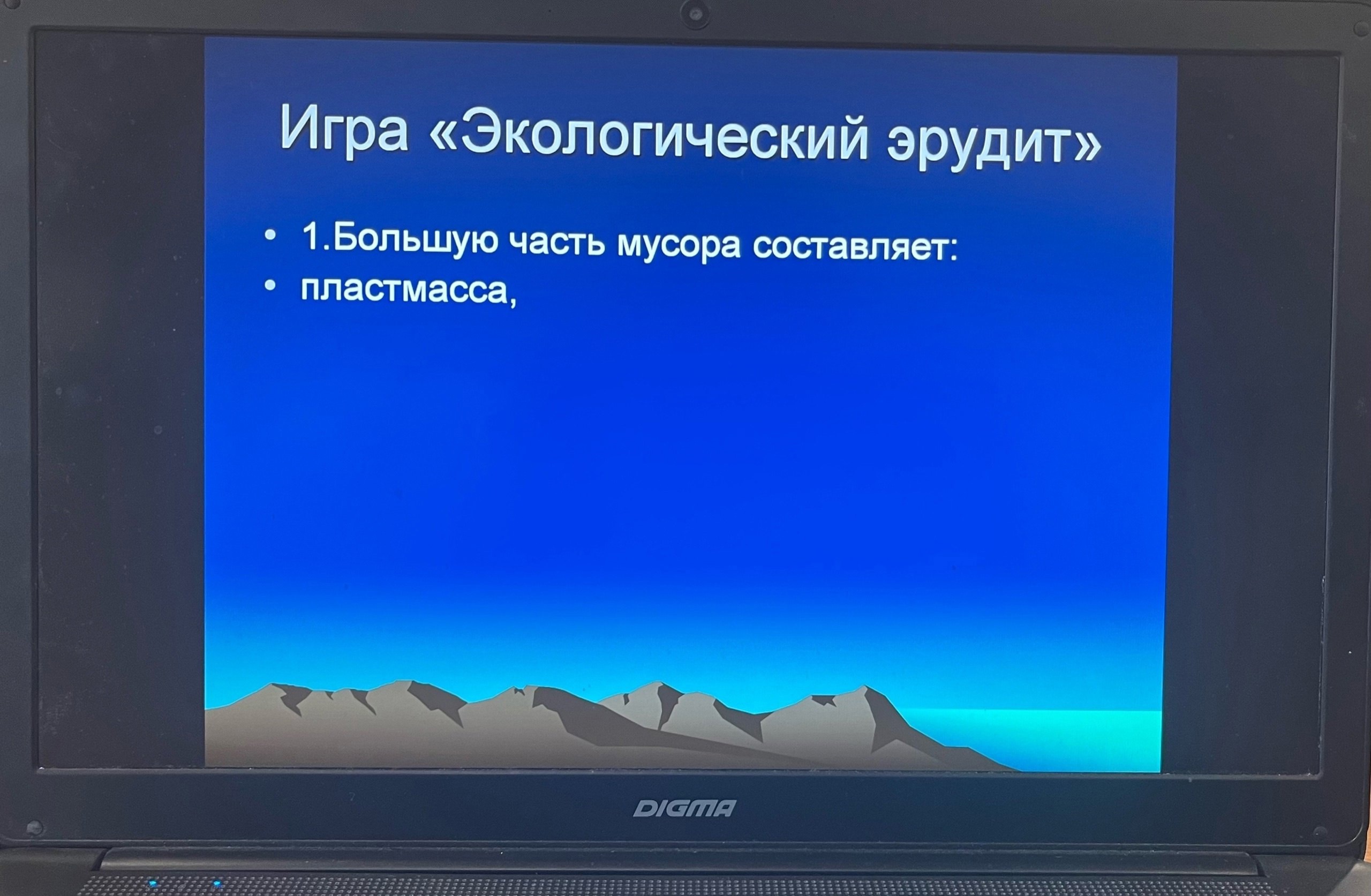 Игра «Экологический эрудит»

• 1.Большую часть мусора составляет:
• пластмасса,

DIGMA